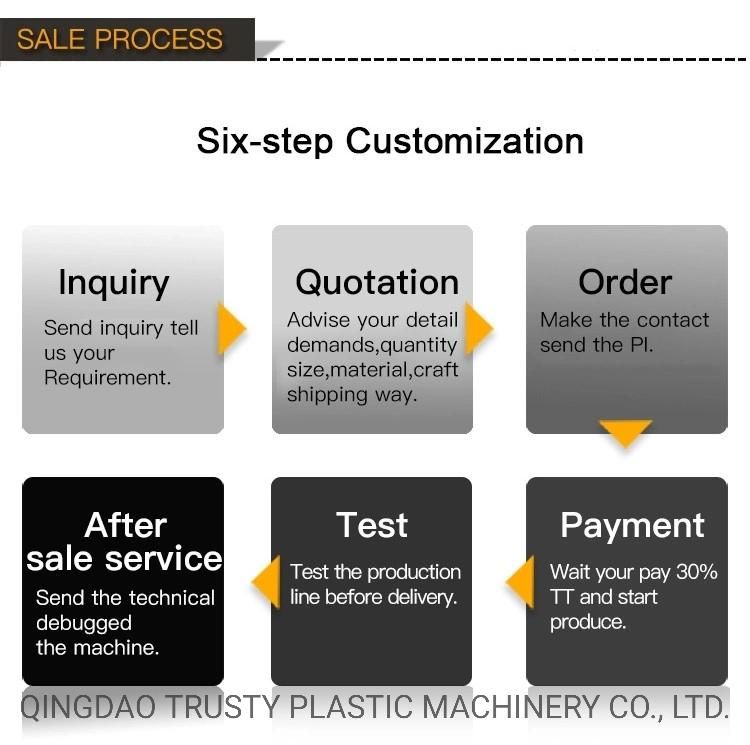 SALE PROCESS

Six-step Customization

Inquiry
Send inquiry tell us your Requirement.

Quotation
Advise your detail demands,quantity size,material,craft shipping way.

Order
Make the contact send the PI.

Payment
Wait your pay 30% TT and start produce.

Test
Test the production line before delivery.

After sale service
Send the technical debugged the machine.

QINGDAO TRUSTY PLASTIC MACHINERY CO., LTD.